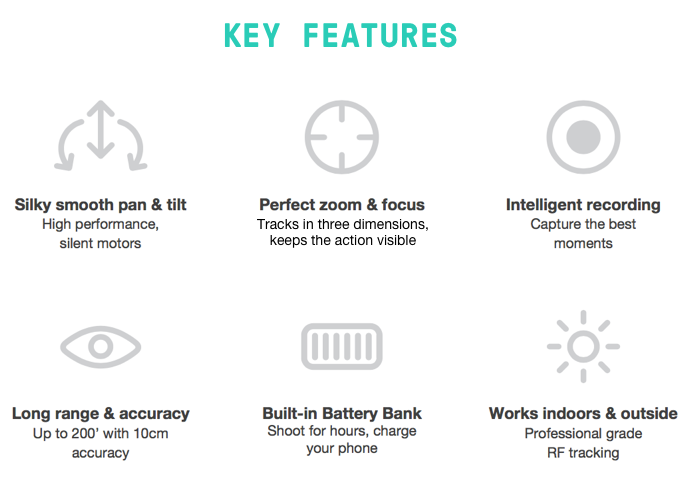 KEY FEATURES

Silky smooth pan & tilt
High performance, silent motors

Perfect zoom & focus
Tracks in three dimensions, keeps the action visible

Intelligent recording
Capture the best moments

Long range & accuracy
Up to 200' with 10cm accuracy

Built-in Battery Bank
Shoot for hours, charge your phone

Works indoors & outside
Professional grade RF tracking